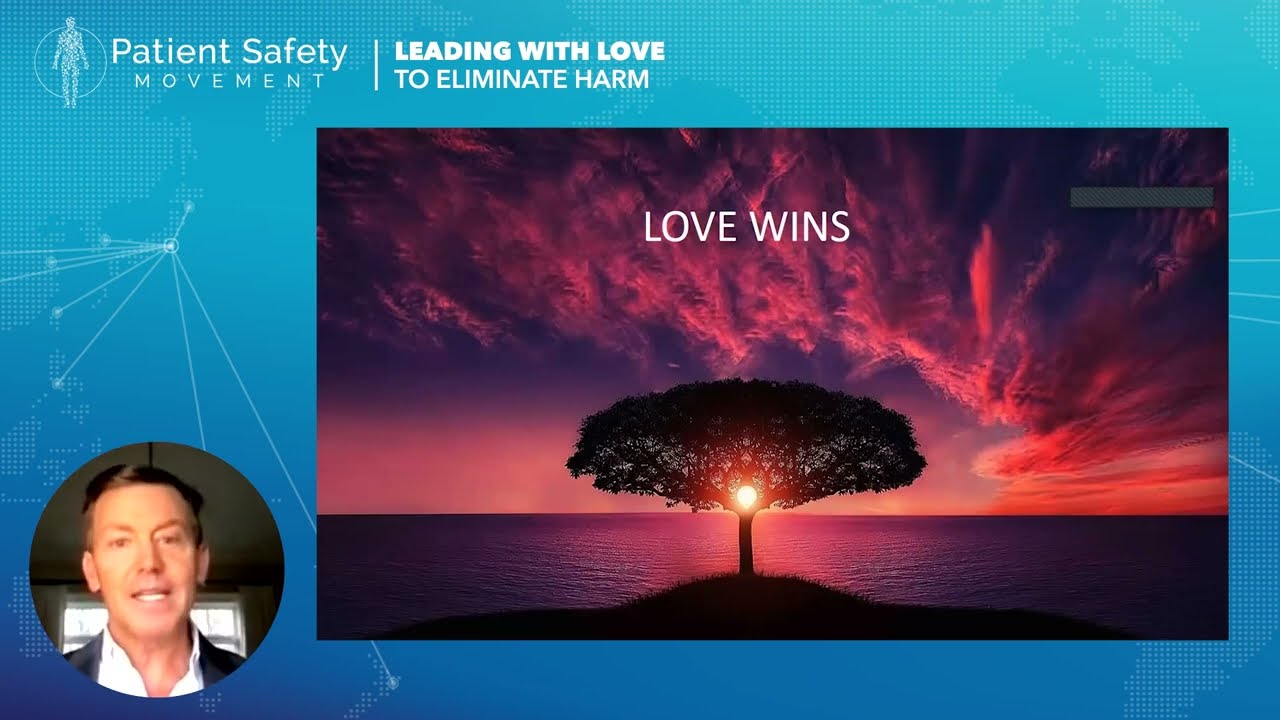 Patient Safety
MOVEMENT

LEADING WITH LOVE
TO ELIMINATE HARM

LOVE WINS